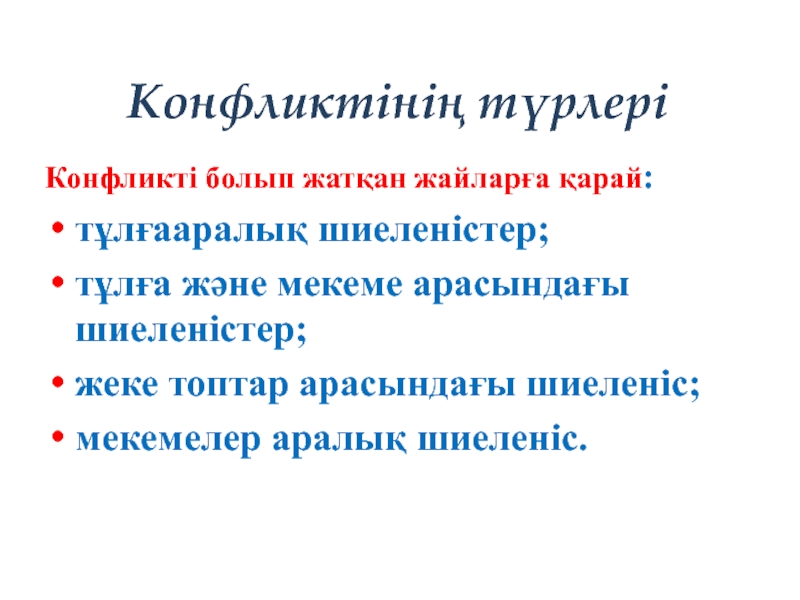 Конфликтінің түрлері

Конфликті болып жатқан жайларға қарай:

• тұлғааралық шиеленістер;
• тұлға және мекеме арасындағы шиеленістер;
• жеке топтар арасындағы шиеленіс;
• мекемелер аралық шиеленіс.